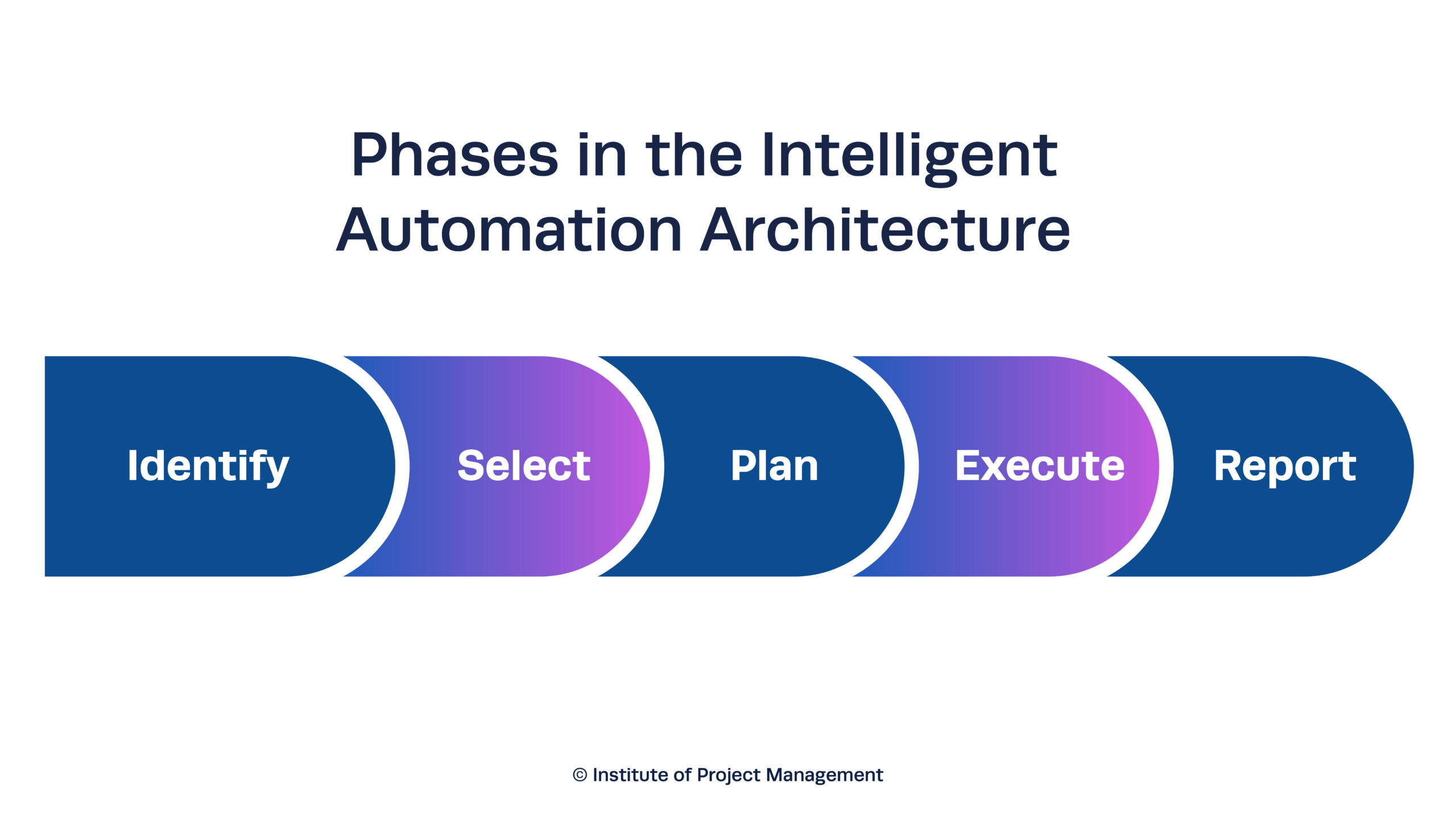 Phases in the Intelligent Automation Architecture

Identify

Select

Plan

Execute

Report

© Institute of Project Management